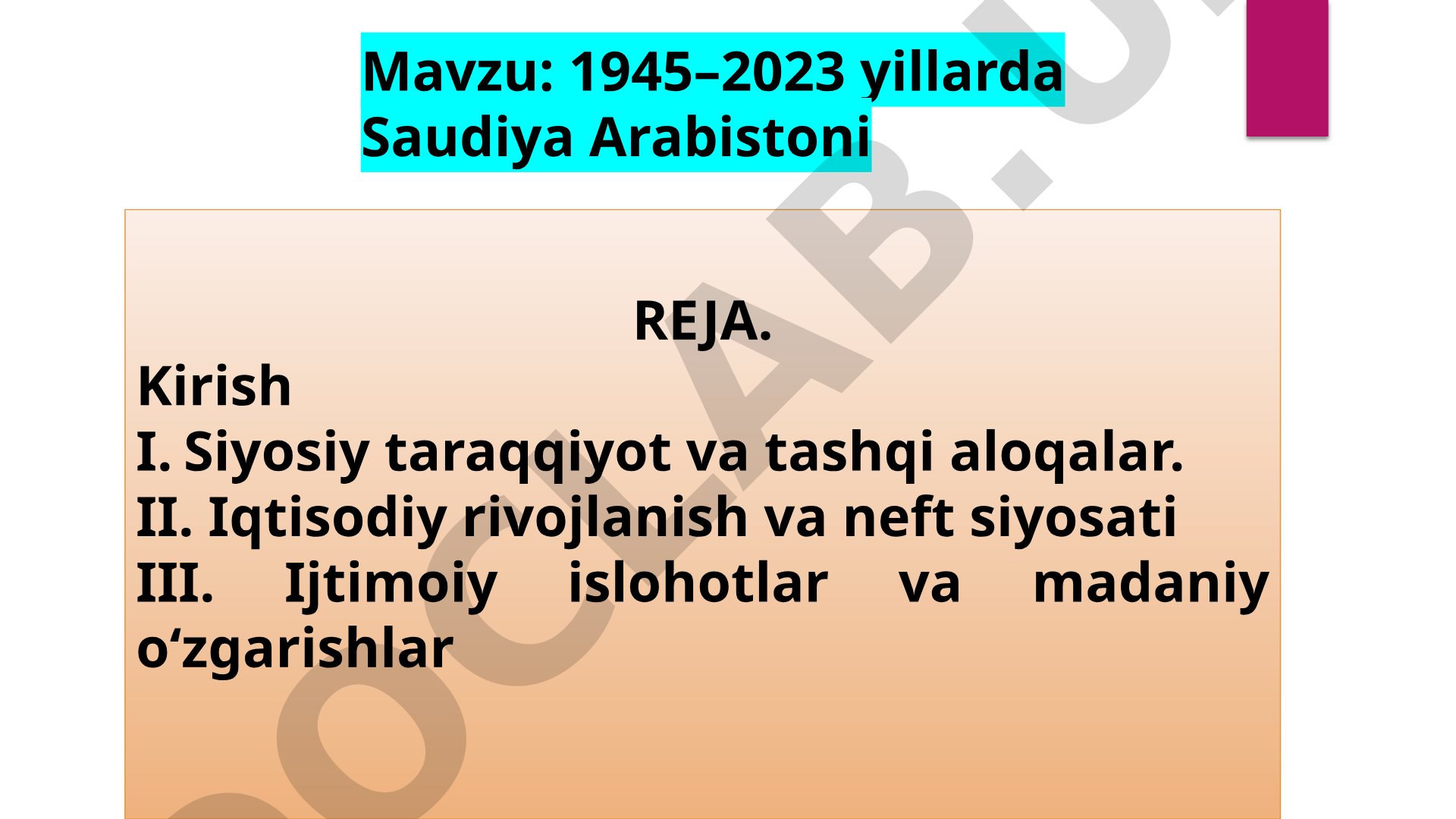 Mavzu: 1945–2023 yillarda Saudiya Arabistoni

REJA.

Kirish
I. Siyosiy taraqqiyot va tashqi aloqalar.
II. Iqtisodiy rivojlanish va neft siyosati
III. Ijtimoiy islohotlar va madaniy o‘zgarishlar

OCLAB.U